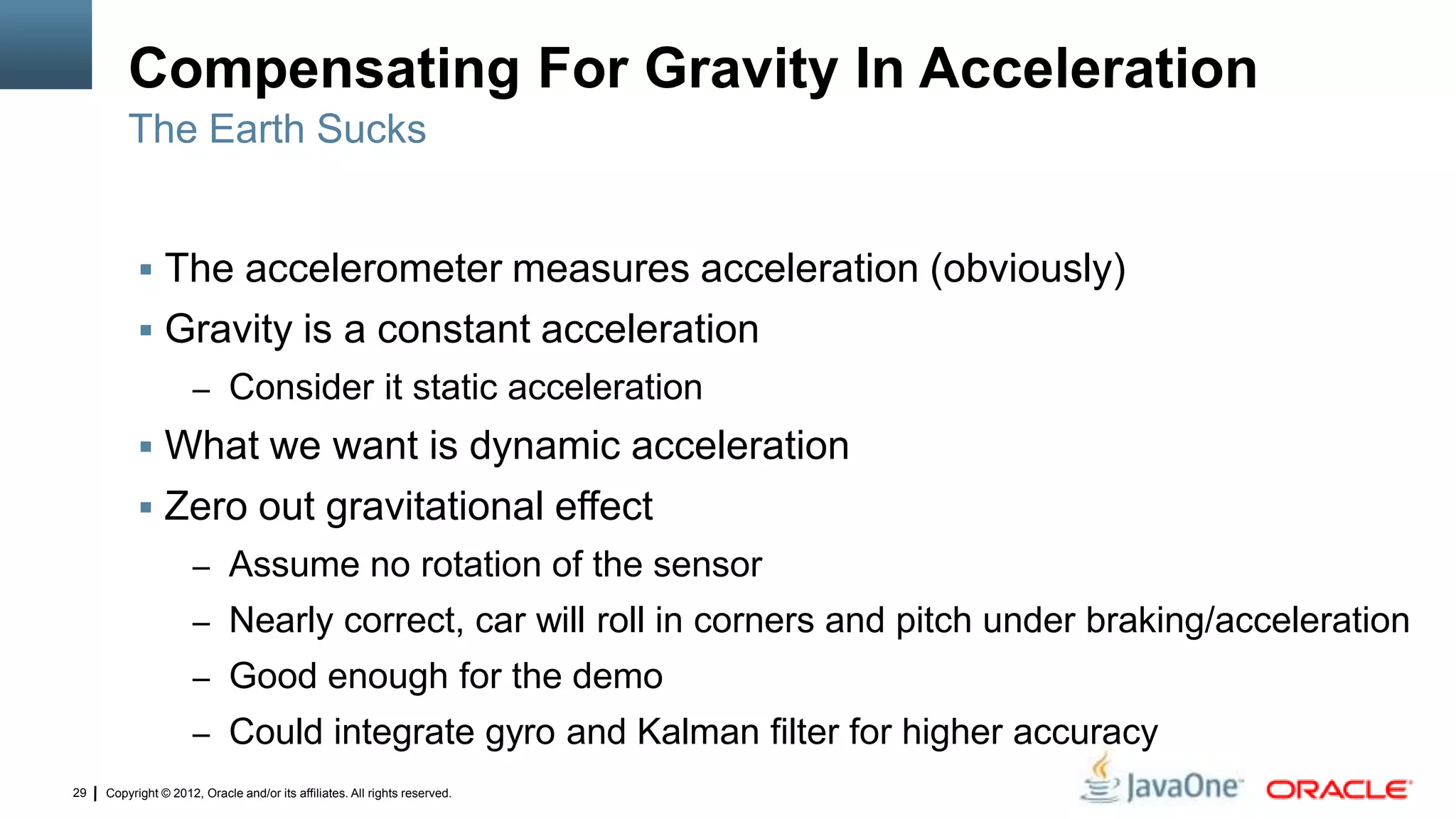 Compensating For Gravity In Acceleration
The Earth Sucks

▪ The accelerometer measures acceleration (obviously)
▪ Gravity is a constant acceleration
– Consider it static acceleration
▪ What we want is dynamic acceleration
▪ Zero out gravitational effect
– Assume no rotation of the sensor
– Nearly correct, car will roll in corners and pitch under braking/acceleration
– Good enough for the demo
– Could integrate gyro and Kalman filter for higher accuracy

29 | Copyright © 2012, Oracle and/or its affiliates. All rights reserved.

JavaOne ORACLE